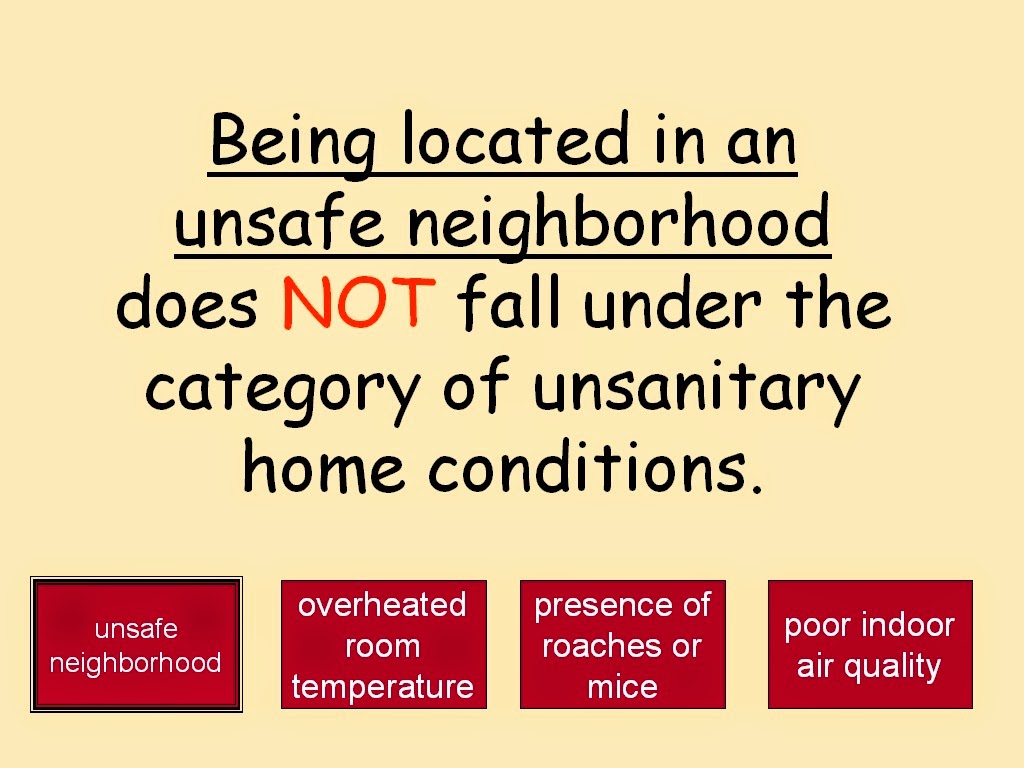 Being located in an unsafe neighborhood does NOT fall under the category of unsanitary home conditions.

unsafe neighborhood

overheated room temperature

presence of roaches or mice

poor indoor air quality